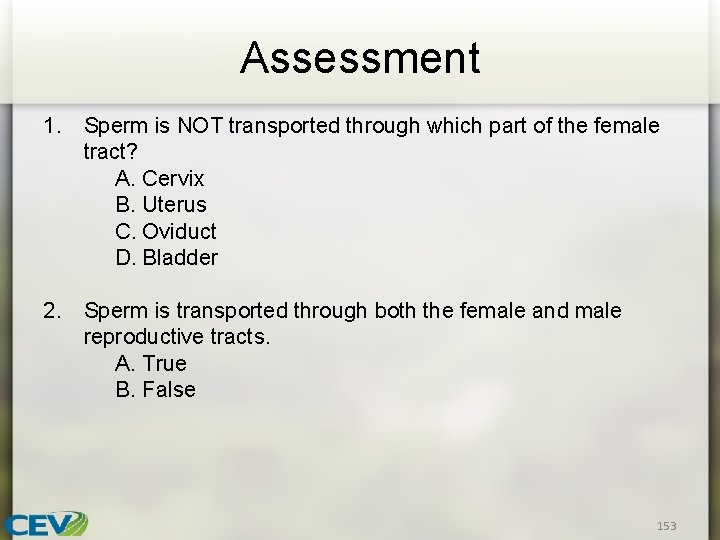 Assessment

1. Sperm is NOT transported through which part of the female tract?
A. Cervix
B. Uterus
C. Oviduct
D. Bladder

2. Sperm is transported through both the female and male reproductive tracts.
A. True
B. False

CEV

153